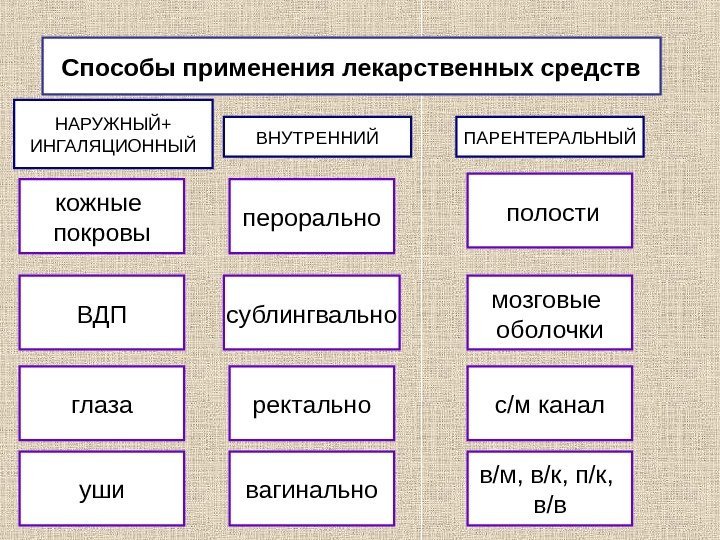 Способы применения лекарственных средств

НАРУЖНЫЙ+ ИНГАЛЯЦИОННЫЙ

кожные покровы

ВДП

глаза

уши

ВНУТРЕННИЙ

перорально

сублингвально

ректально

вагинально

ПАРЕНТЕРАЛЬНЫЙ

полости

мозговые оболочки

с/м канал

в/м, в/к, п/к, в/в